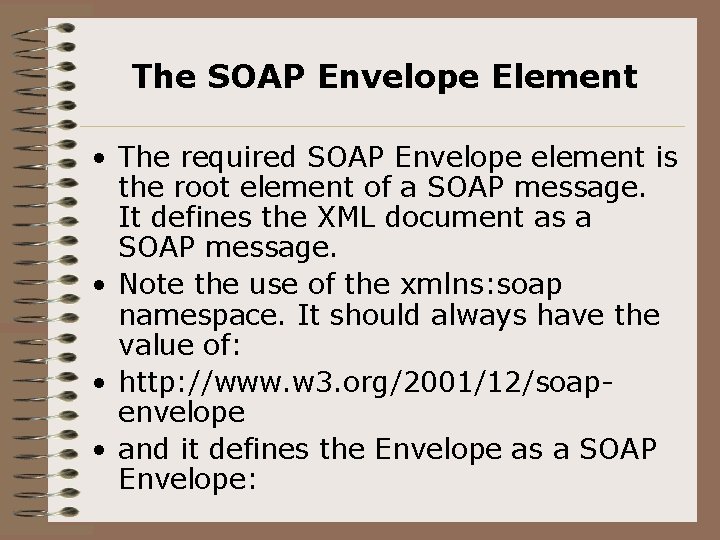 The SOAP Envelope Element

• The required SOAP Envelope element is the root element of a SOAP message. It defines the XML document as a SOAP message.
• Note the use of the xmlns:soap namespace. It should always have the value of:
• http://www.w3.org/2001/12/soap-envelope
• and it defines the Envelope as a SOAP Envelope: